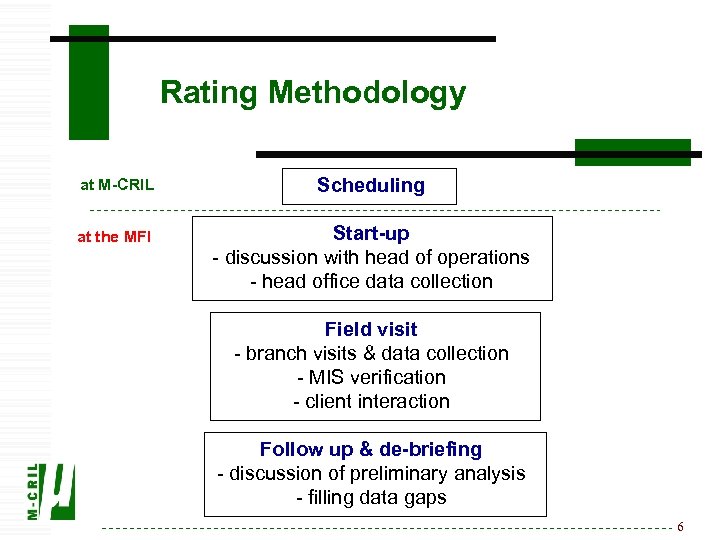 Rating Methodology

at M-CRIL

Scheduling

at the MFI

Start-up
- discussion with head of operations
- head office data collection

Field visit
- branch visits & data collection
- MIS verification
- client interaction

Follow up & de-briefing
- discussion of preliminary analysis
- filling data gaps

M-CRIL

6